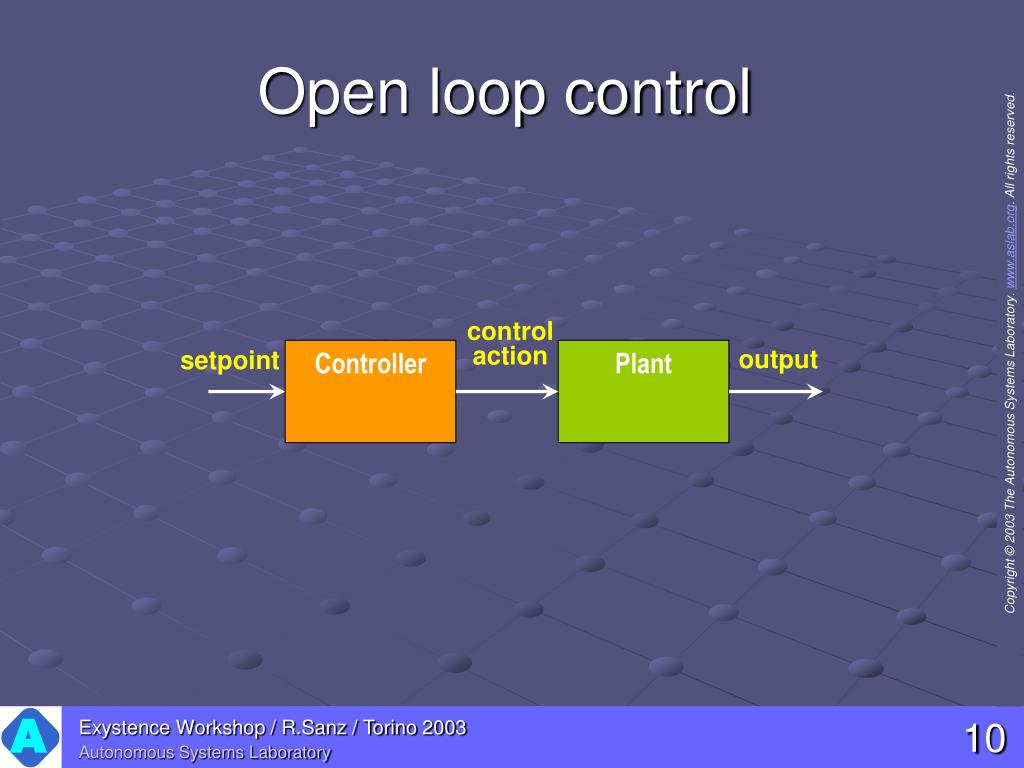 Open loop control

setpoint

Controller

control action

Plant

output

Copyright © 2003 The Autonomous Systems Laboratory. www.aslab.org. All rights reserved.

A

Exystence Workshop / R.Sanz / Torino 2003
Autonomous Systems Laboratory

10